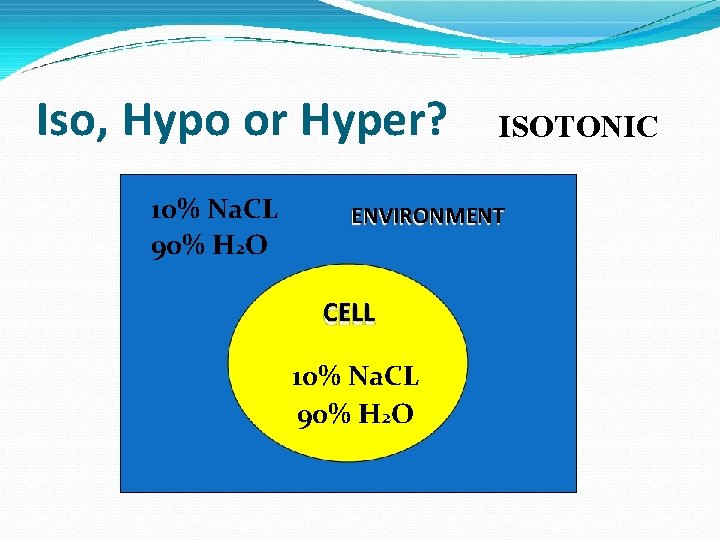 Iso, Hypo or Hyper? ISOTONIC

10% NaCL
90% $H_2O$

ENVIRONMENT

CELL

10% NaCL
90% $H_2O$